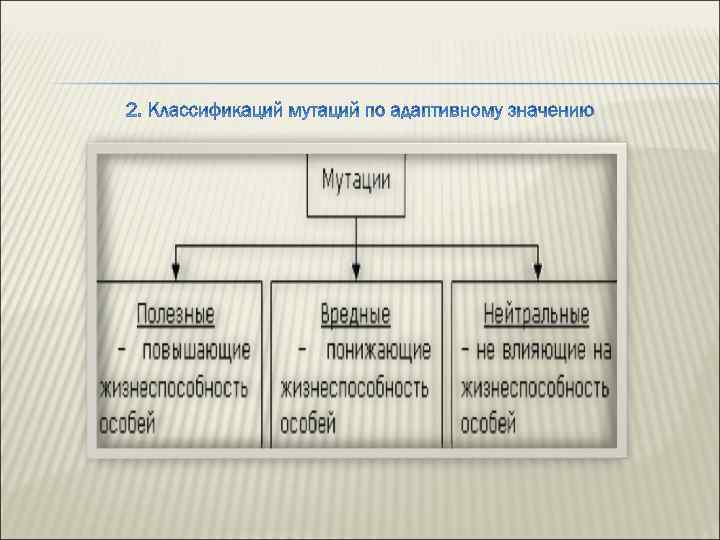 2. Классификаций мутаций по адаптивному значению

Мутации

Полезные – повышающие жизнеспособность особей

Вредные – понижающие жизнеспособность особей

Нейтральные – не влияющие на жизнеспособность особей